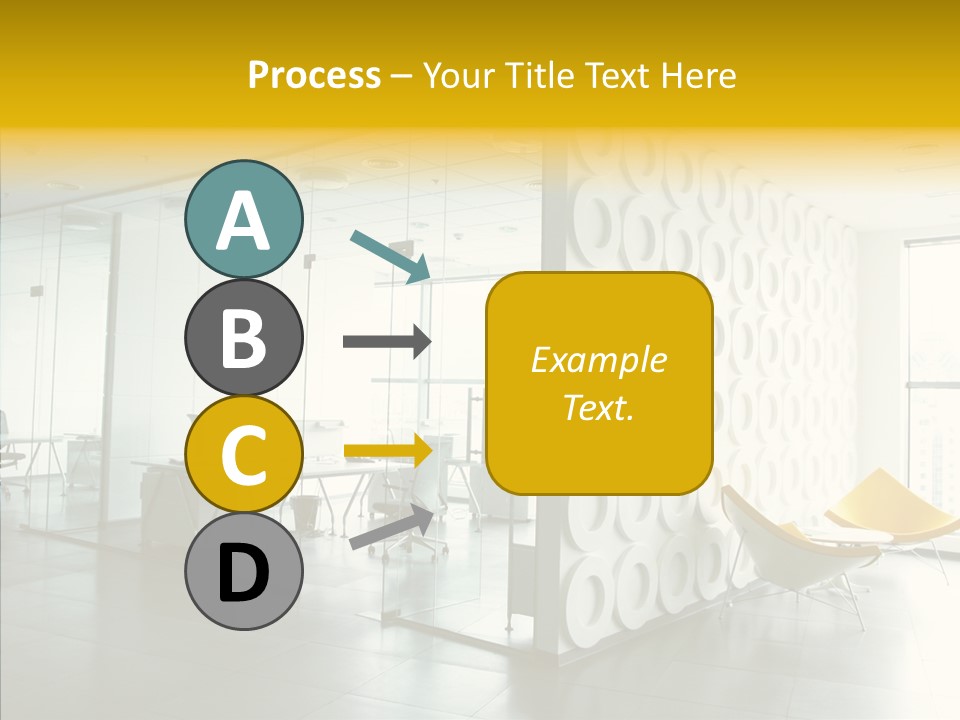 Process – Your Title Text Here

A

B

C

D

Example Text.